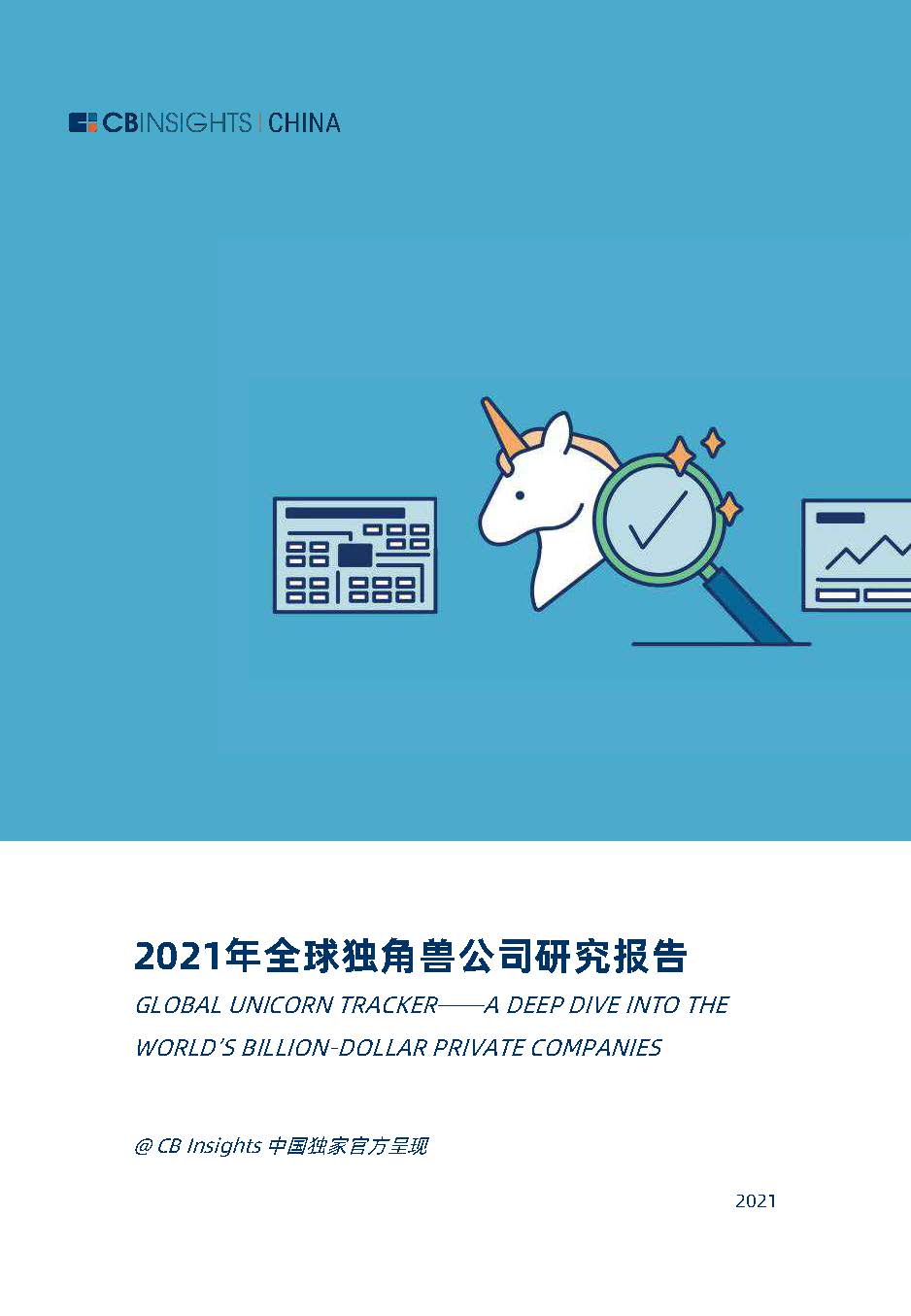 CBINSIGHTS | CHINA

2021年全球独角兽公司研究报告

GLOBAL UNICORN TRACKER——A DEEP DIVE INTO THE WORLD'S BILLION-DOLLAR PRIVATE COMPANIES

@ CB Insights 中国独家官方呈现

2021